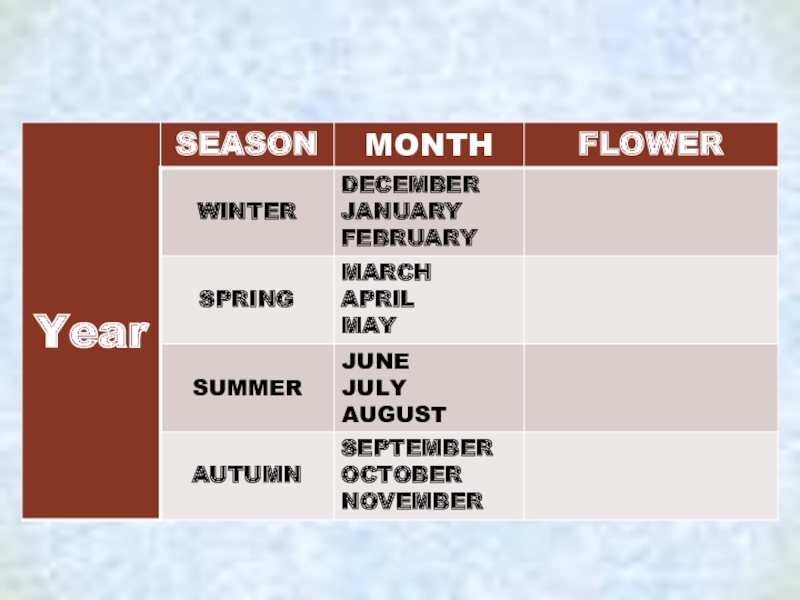 |  | SEASON | MONTH | FLOWER |
|---|---|---|---|
| Year | WINTER | DECEMBER JANUARY FEBRUARY |  |
|  | SPRING | MARCH APRIL MAY |  |
|  | SUMMER | JUNE JULY AUGUST |  |
|  | AUTUMN | SEPTEMBER OCTOBER NOVEMBER |  |